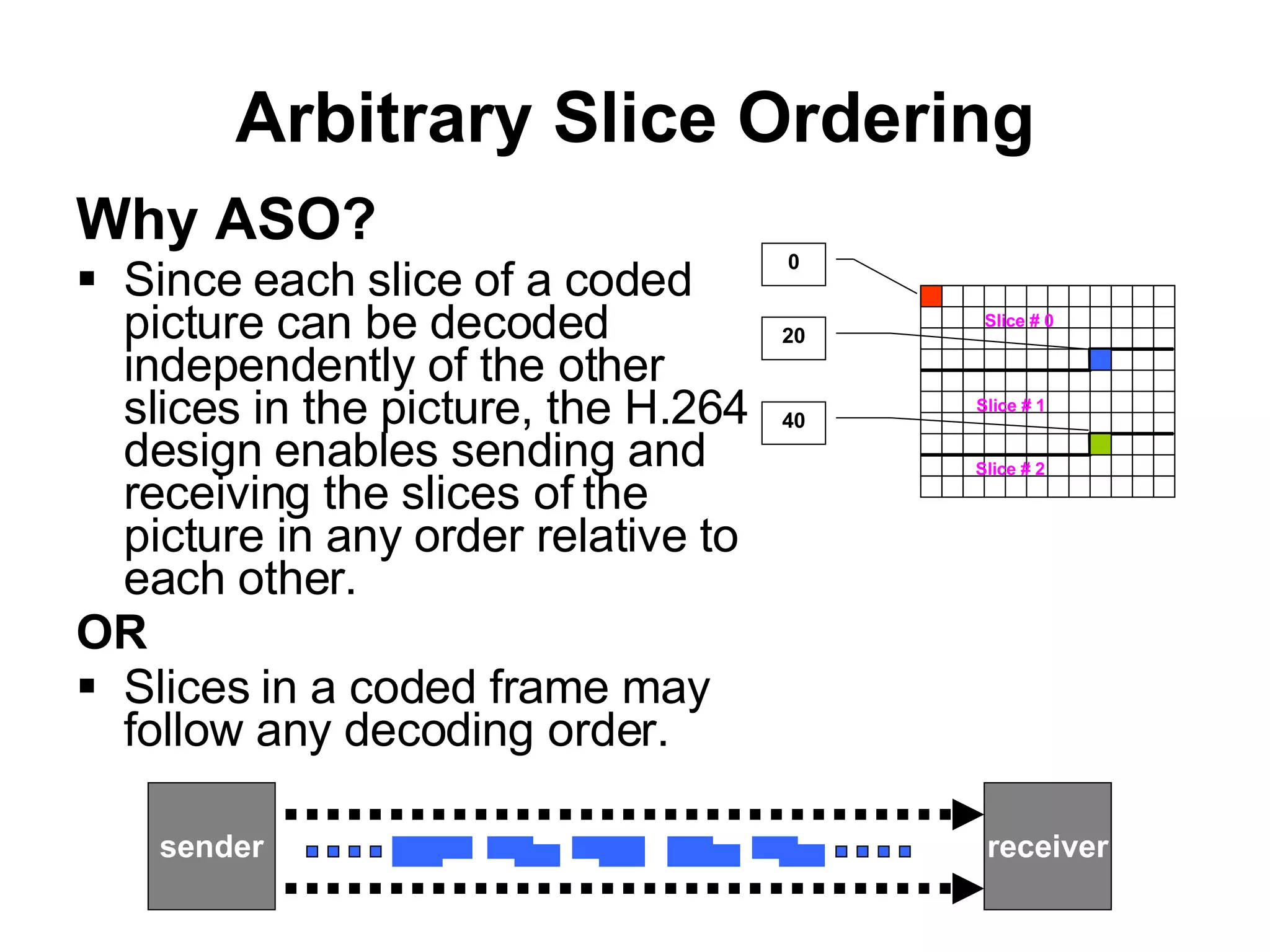 Arbitrary Slice Ordering

Why ASO?

▪ Since each slice of a coded picture can be decoded independently of the other slices in the picture, the H.264 design enables sending and receiving the slices of the picture in any order relative to each other.

OR

▪ Slices in a coded frame may follow any decoding order.

0

20

40

Slice # 0

Slice # 1

Slice # 2

sender

receiver